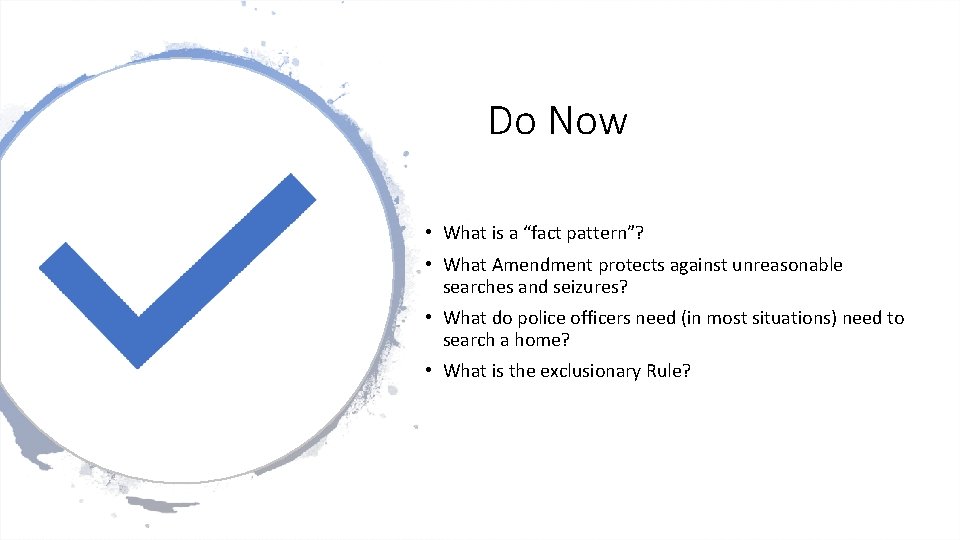 Do Now

• What is a “fact pattern”?
• What Amendment protects against unreasonable searches and seizures?
• What do police officers need (in most situations) need to search a home?
• What is the exclusionary Rule?